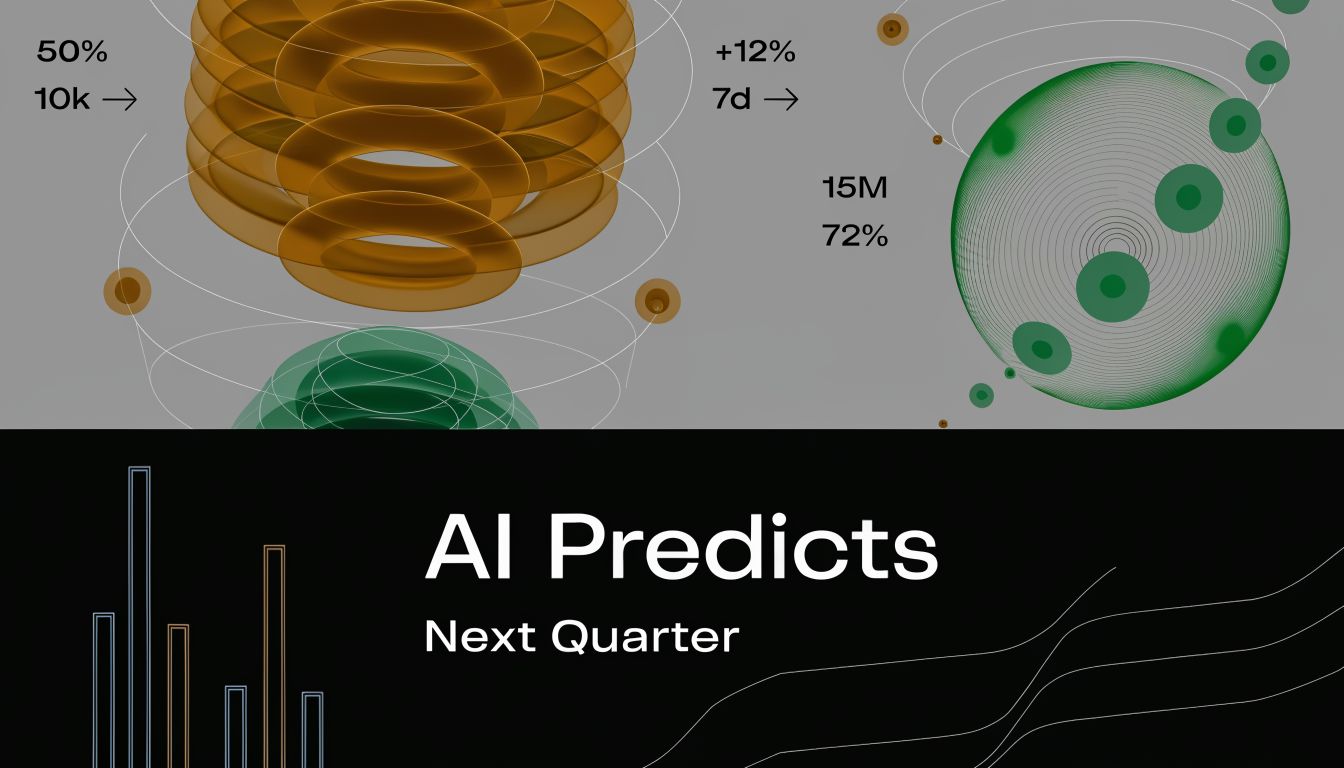 50%
10k →

+12%
7d →

15M
72%

AI Predicts
Next Quarter